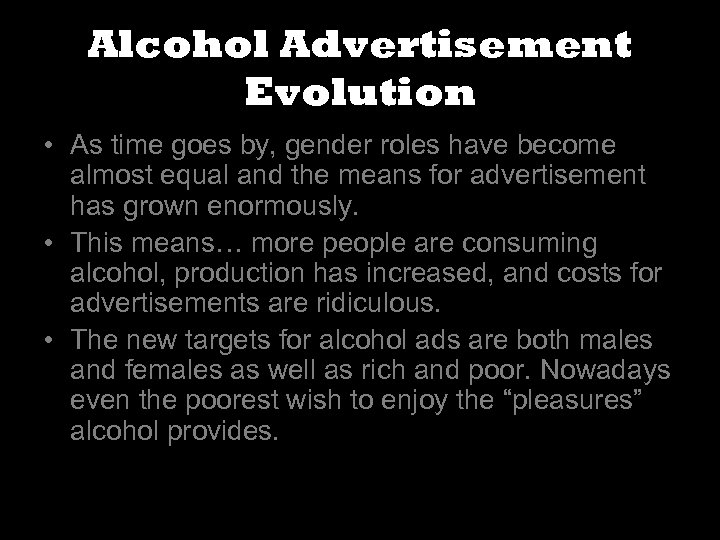 Alcohol Advertisement Evolution

• As time goes by, gender roles have become almost equal and the means for advertisement has grown enormously.
• This means… more people are consuming alcohol, production has increased, and costs for advertisements are ridiculous.
• The new targets for alcohol ads are both males and females as well as rich and poor. Nowadays even the poorest wish to enjoy the “pleasures” alcohol provides.